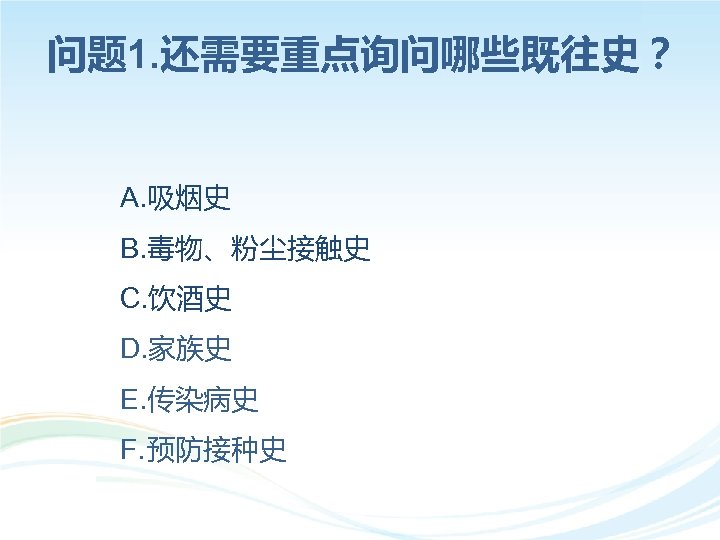 问题1.还需要重点询问哪些既往史？

A.吸烟史

B.毒物、粉尘接触史

C.饮酒史

D.家族史

E.传染病史

F.预防接种史